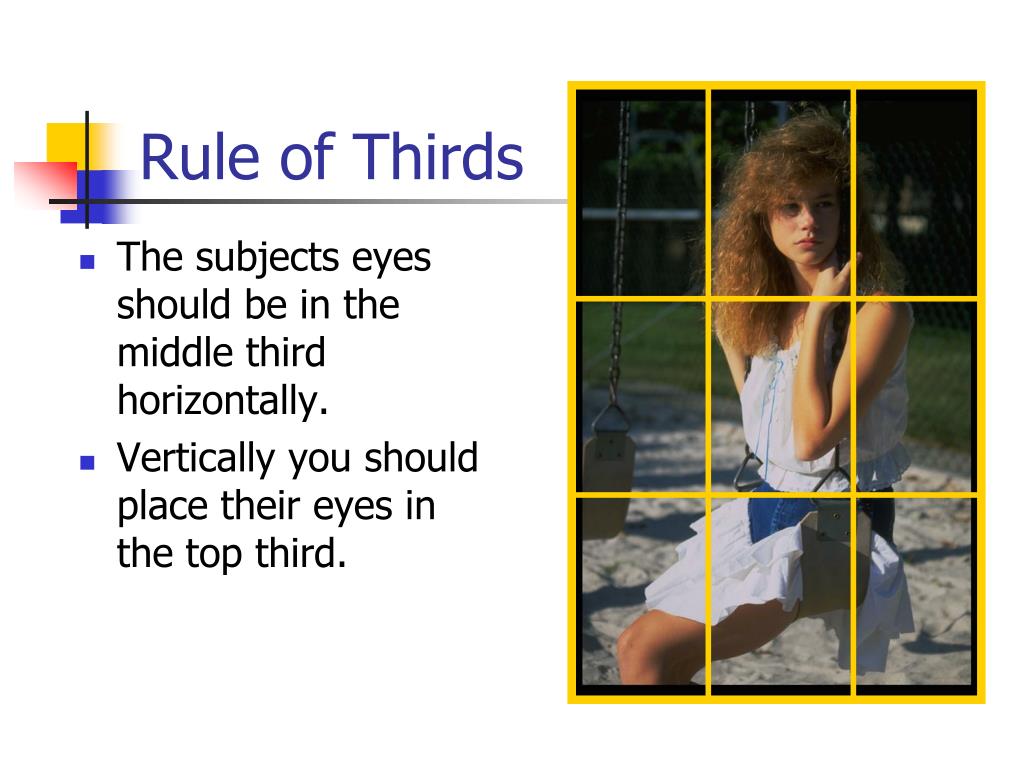 Rule of Thirds

- The subjects eyes should be in the middle third horizontally.
- Vertically you should place their eyes in the top third.